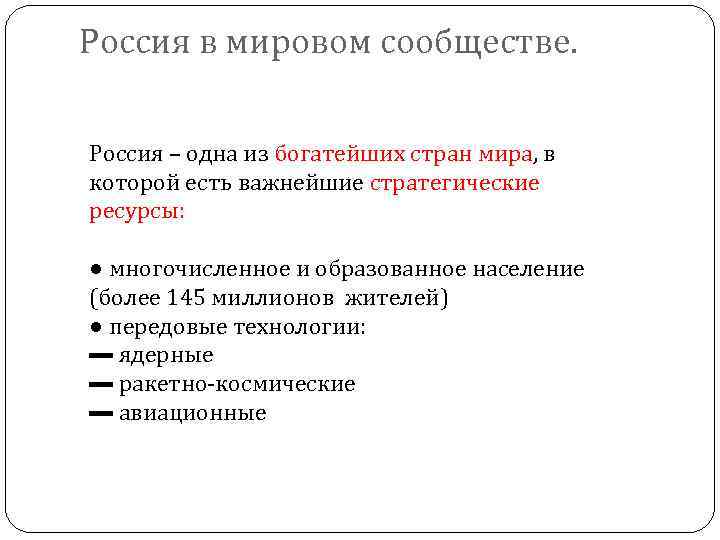 Россия в мировом сообществе.

Россия – одна из богатейших стран мира, в которой есть важнейшие стратегические ресурсы:

● многочисленное и образованное население (более 145 миллионов жителей)
● передовые технологии:
▬ ядерные
▬ ракетно-космические
▬ авиационные